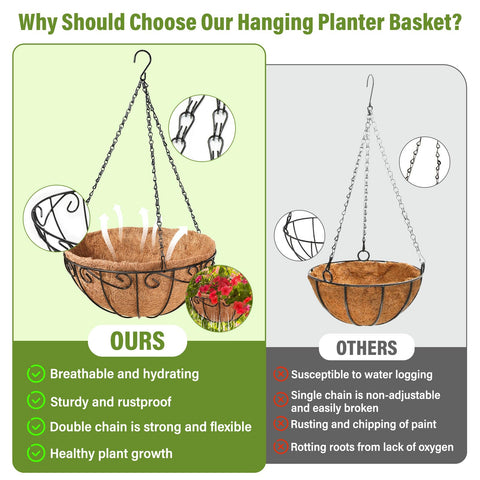 Why Should Choose Our Hanging Planter Basket?

OURS

Breathable and hydrating

Sturdy and rustproof

Double chain is strong and flexible

Healthy plant growth

OTHERS

Susceptible to water logging

Single chain is non-adjustable and easily broken

Rusting and chipping of paint

Rotting roots from lack of oxygen